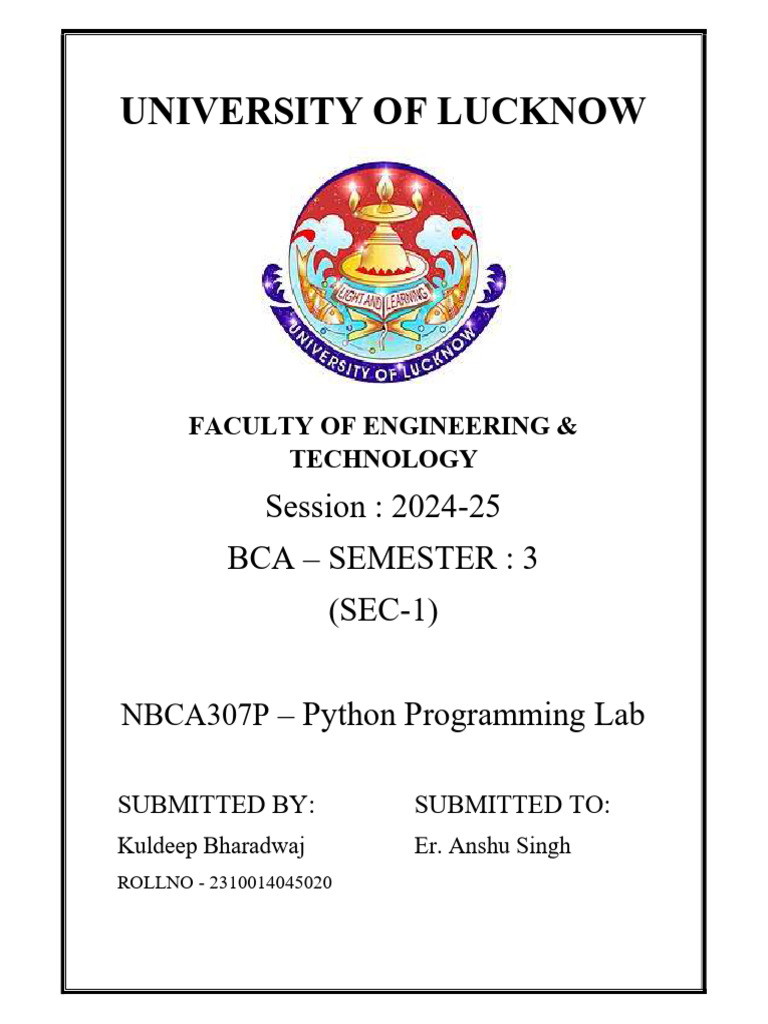 UNIVERSITY OF LUCKNOW

LIGHT AND LEARNING
UNIVERSITY OF LUCKNOW

FACULTY OF ENGINEERING & TECHNOLOGY

Session : 2024-25

BCA – SEMESTER : 3

(SEC-1)

NBCA307P – Python Programming Lab

SUBMITTED BY:

Kuldeep Bharadwaj

ROLLNO - 2310014045020

SUBMITTED TO:

Er. Anshu Singh